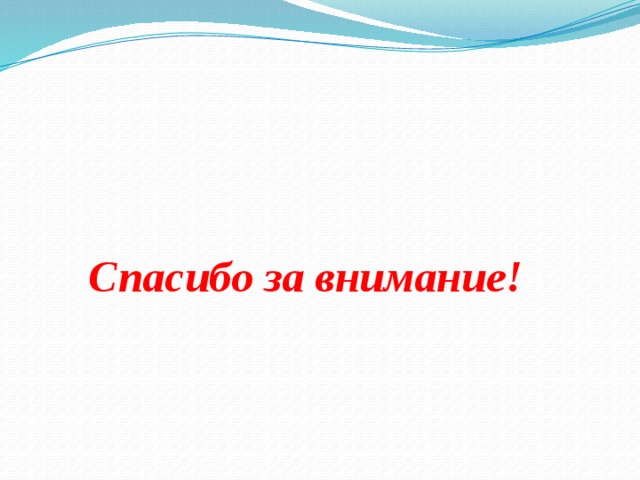 Спасибо за внимание!